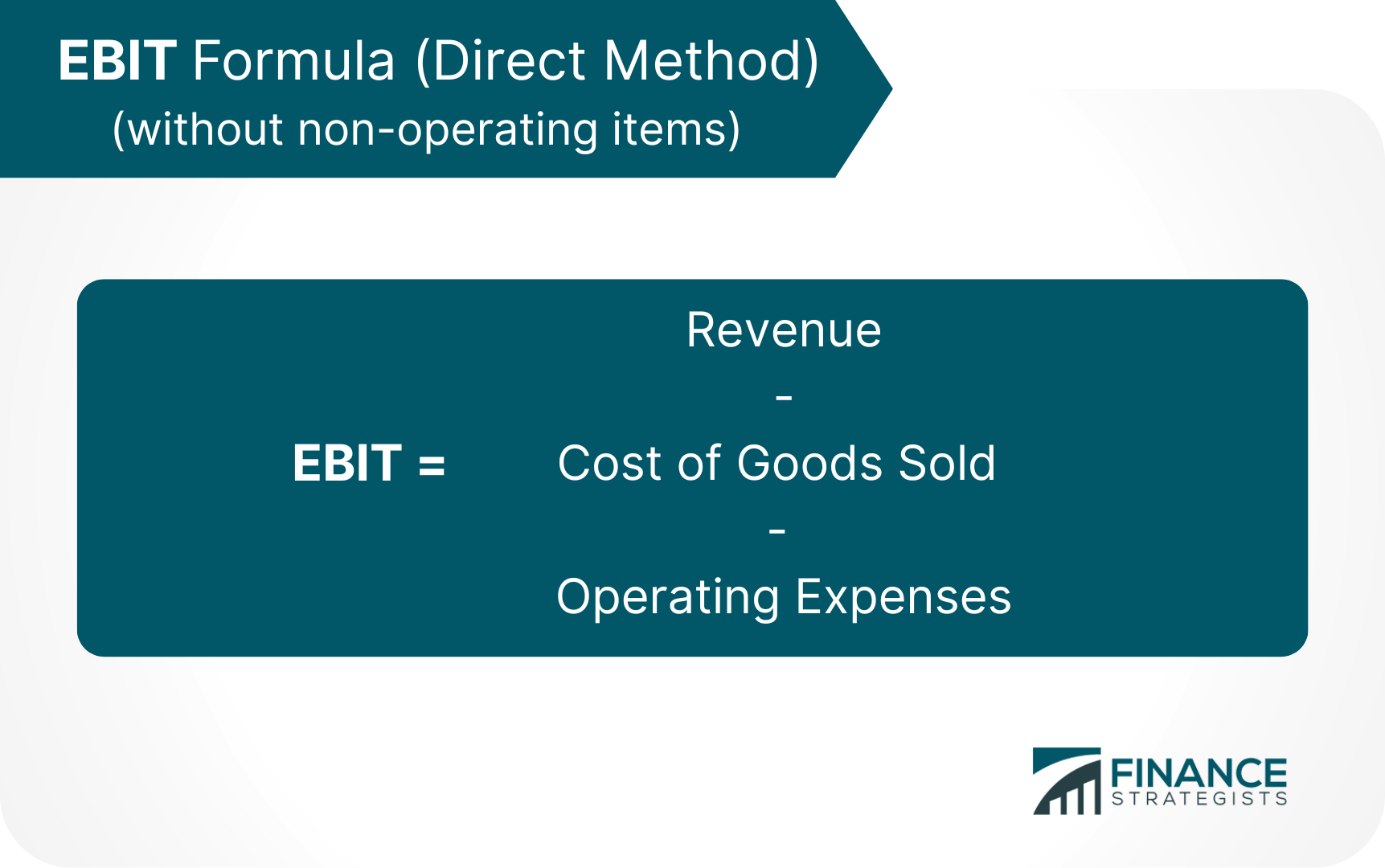 EBIT Formula (Direct Method)
(without non-operating items)

EBIT =

Revenue
-
Cost of Goods Sold
-
Operating Expenses

FINANCE
STRATEGISTS